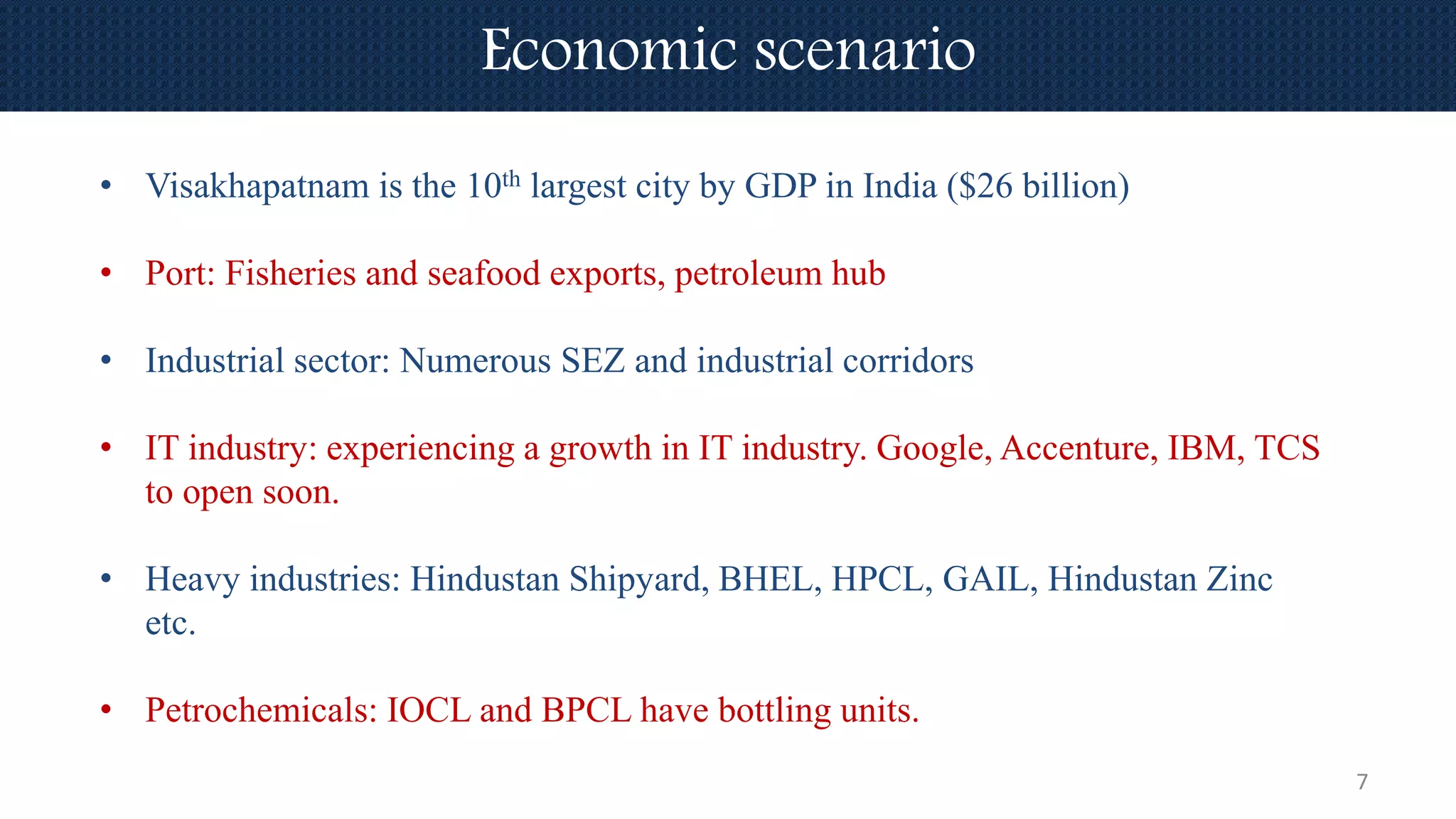 Economic scenario

• Visakhapatnam is the 10th largest city by GDP in India ($26 billion)

• Port: Fisheries and seafood exports, petroleum hub

• Industrial sector: Numerous SEZ and industrial corridors

• IT industry: experiencing a growth in IT industry. Google, Accenture, IBM, TCS to open soon.

• Heavy industries: Hindustan Shipyard, BHEL, HPCL, GAIL, Hindustan Zinc etc.

• Petrochemicals: IOCL and BPCL have bottling units.

7